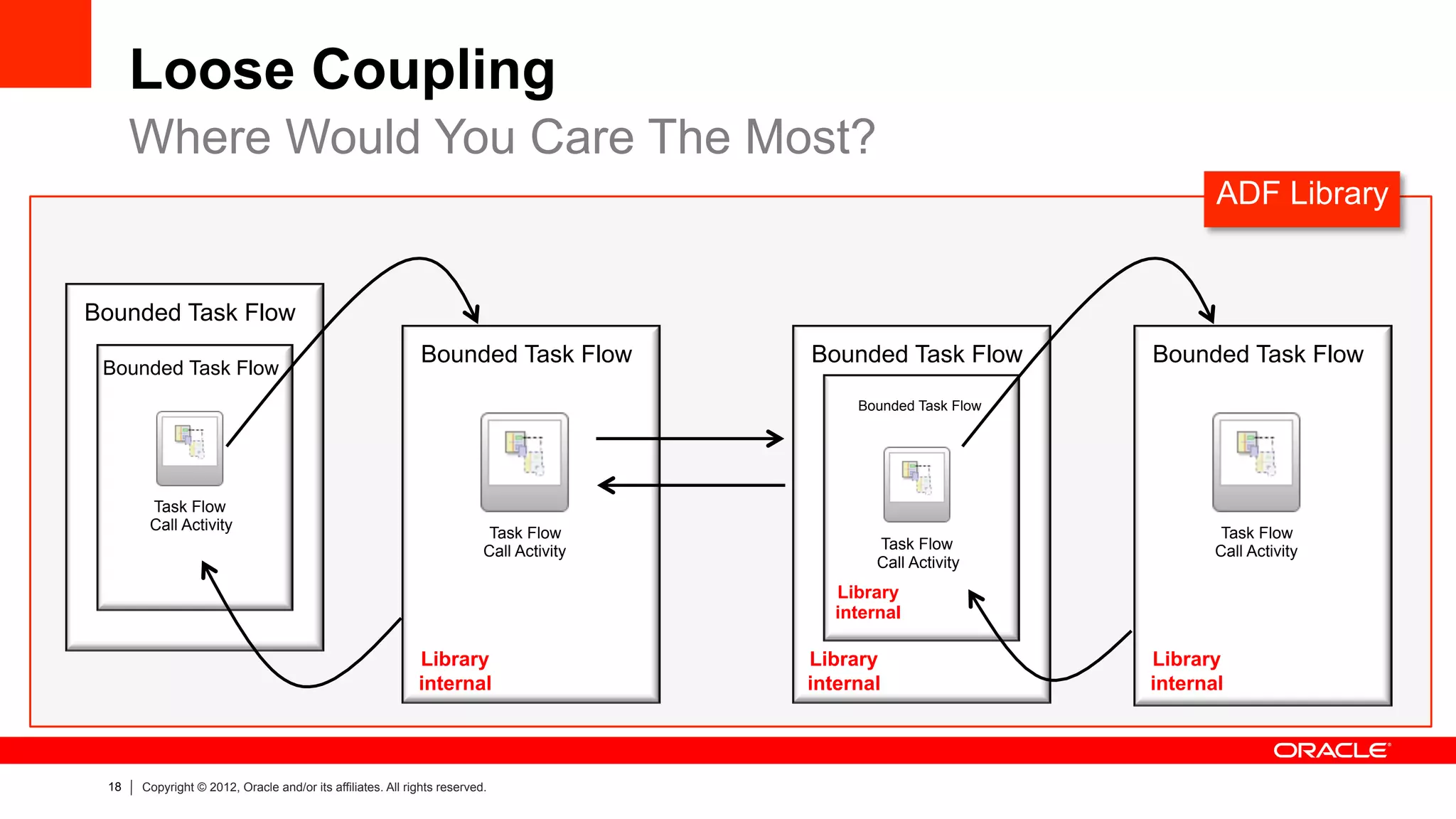 Loose Coupling
Where Would You Care The Most?

ADF Library

Bounded Task Flow

Bounded Task Flow

Task Flow Call Activity

Bounded Task Flow

Task Flow Call Activity

Library internal

Bounded Task Flow

Bounded Task Flow

Task Flow Call Activity

Library internal

Library internal

Bounded Task Flow

Task Flow Call Activity

Library internal

ORACLE

18 | Copyright © 2012, Oracle and/or its affiliates. All rights reserved.